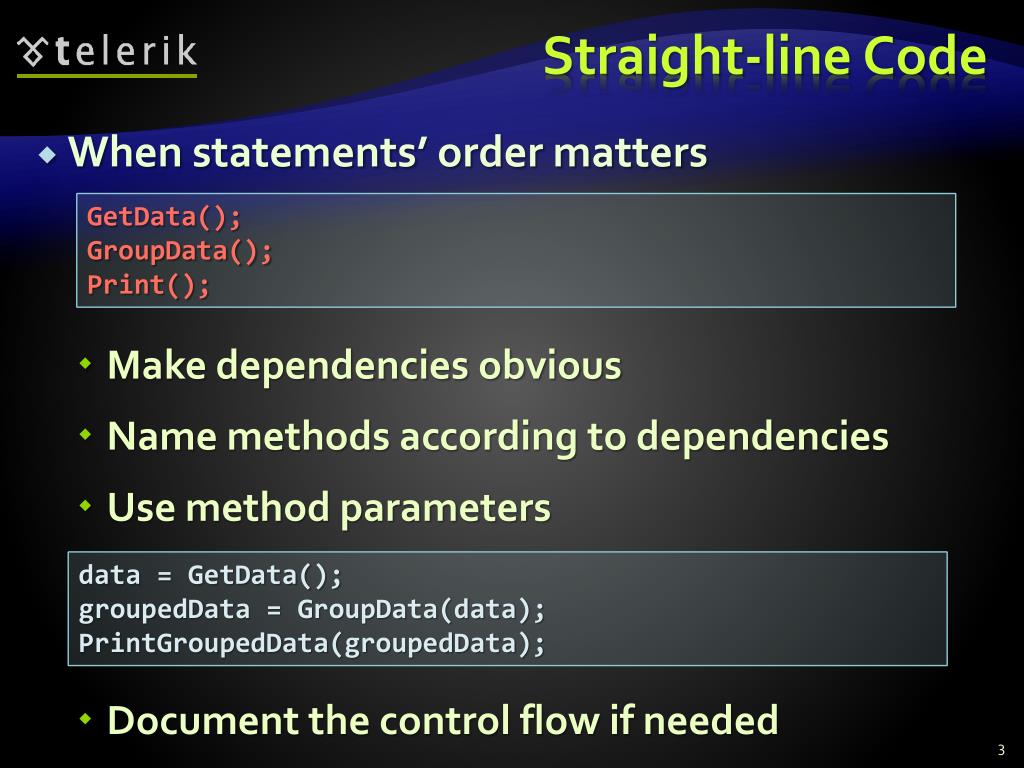 telerik

Straight-line Code

When statements' order matters

GetData();
GroupData();
Print();

Make dependencies obvious

Name methods according to dependencies

Use method parameters

data = GetData();
groupedData = GroupData(data);
PrintGroupedData(groupedData);

Document the control flow if needed

3